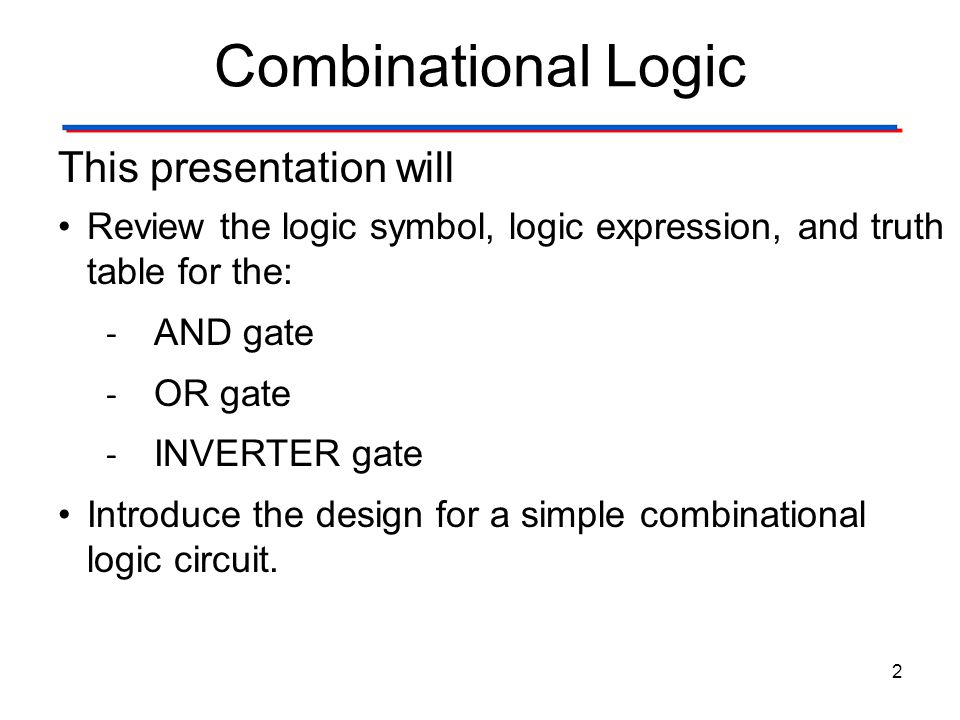 Combinational Logic

This presentation will

• Review the logic symbol, logic expression, and truth table for the:

- AND gate
- OR gate
- INVERTER gate

• Introduce the design for a simple combinational logic circuit.

2